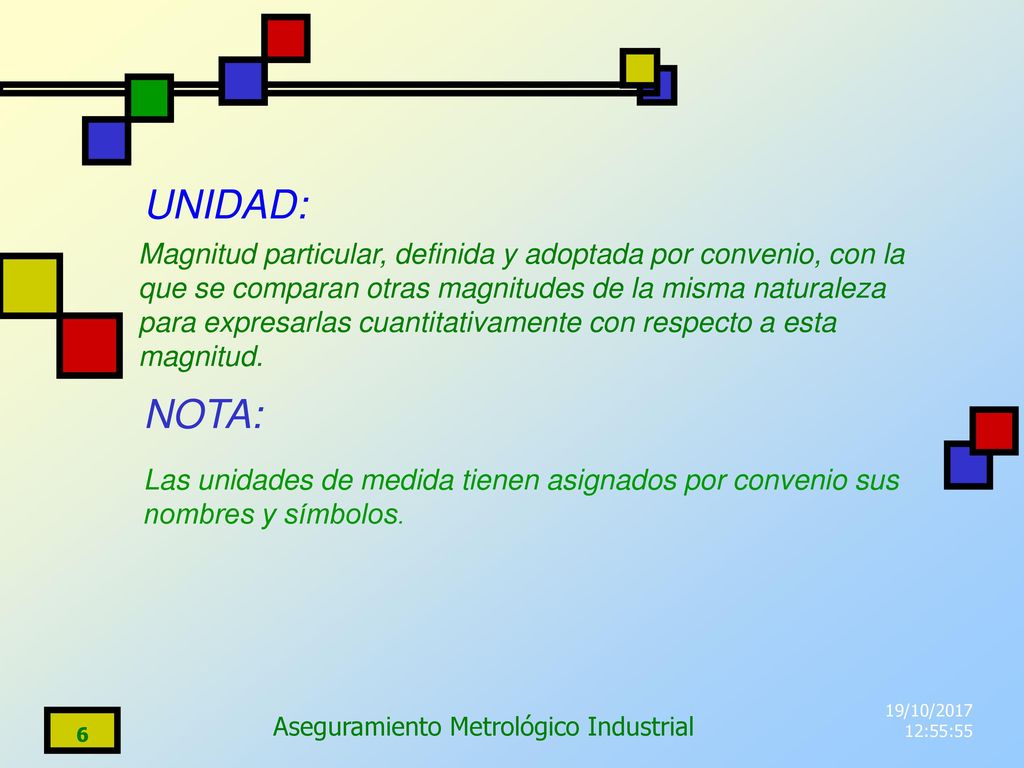 UNIDAD:

Magnitud particular, definida y adoptada por convenio, con la que se comparan otras magnitudes de la misma naturaleza para expresarlas cuantitativamente con respecto a esta magnitud.

NOTA:

Las unidades de medida tienen asignados por convenio sus nombres y símbolos.

6

Aseguramiento Metrológico Industrial

19/10/2017
12:55:55